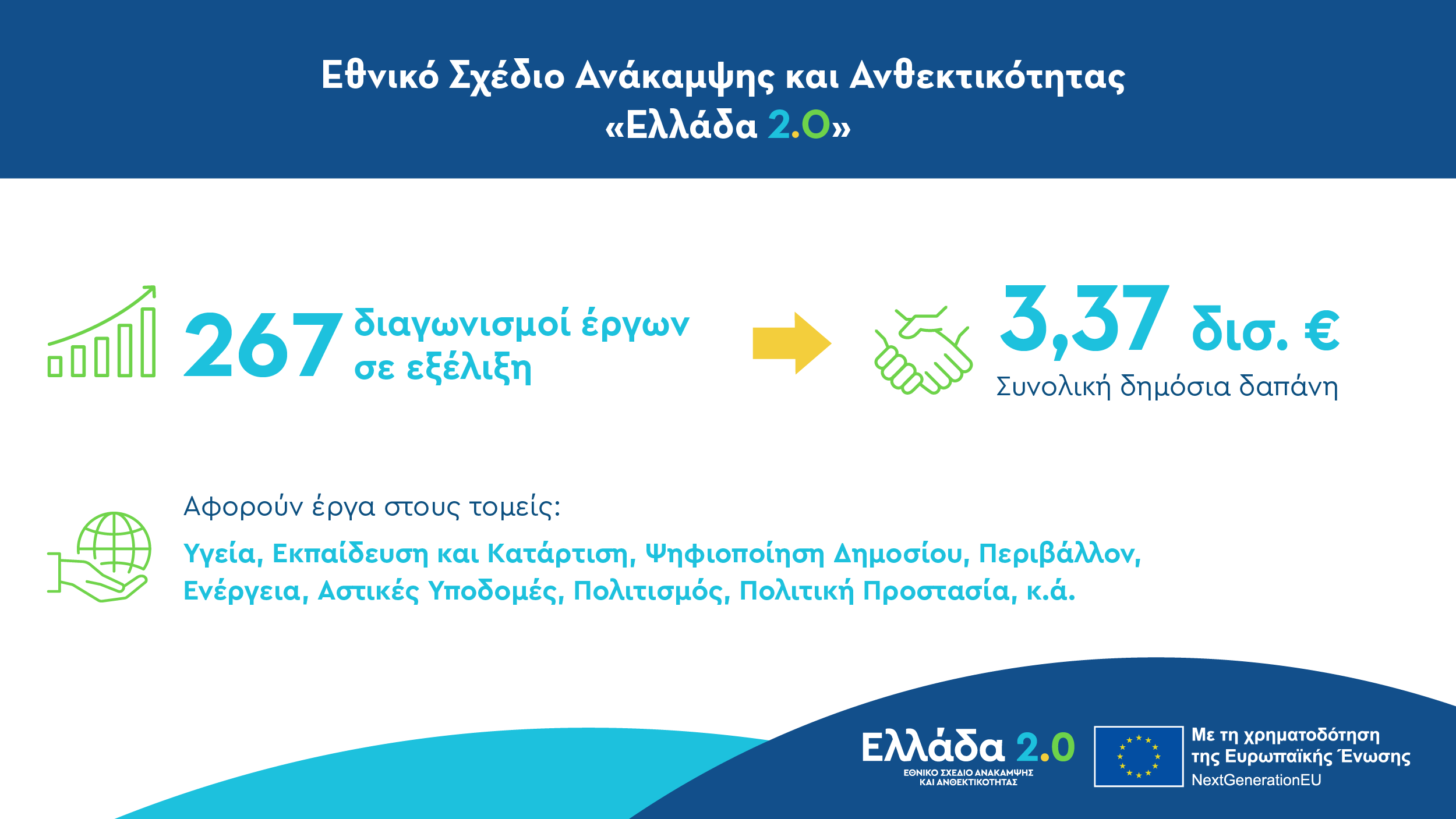 Εθνικό Σχέδιο Ανάκαμψης και Ανθεκτικότητας
«Ελλάδα 2.0»

267 διαγωνισμοί έργων σε εξέλιξη

3,37 δισ. €
Συνολική δημόσια δαπάνη

Αφορούν έργα στους τομείς:

Υγεία, Εκπαίδευση και Κατάρτιση, Ψηφιοποίηση Δημοσίου, Περιβάλλον, Ενέργεια, Αστικές Υποδομές, Πολιτισμός, Πολιτική Προστασία, κ.ά.

Ελλάδα 2.0
ΕΘΝΙΚΟ ΣΧΕΔΙΟ ΑΝΑΚΑΜΨΗΣ ΚΑΙ ΑΝΘΕΚΤΙΚΟΤΗΤΑΣ

Με τη χρηματοδότηση της Ευρωπαϊκής Ένωσης
NextGenerationEU